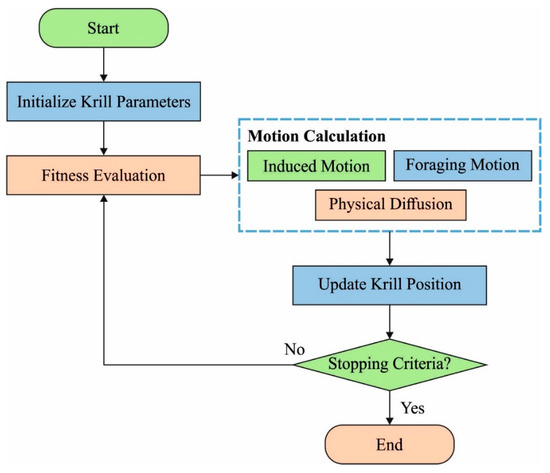 Start

Initialize Krill Parameters

Fitness Evaluation

Motion Calculation

Induced Motion

Foraging Motion

Physical Diffusion

Update Krill Position

No

Stopping Criteria?

Yes

End